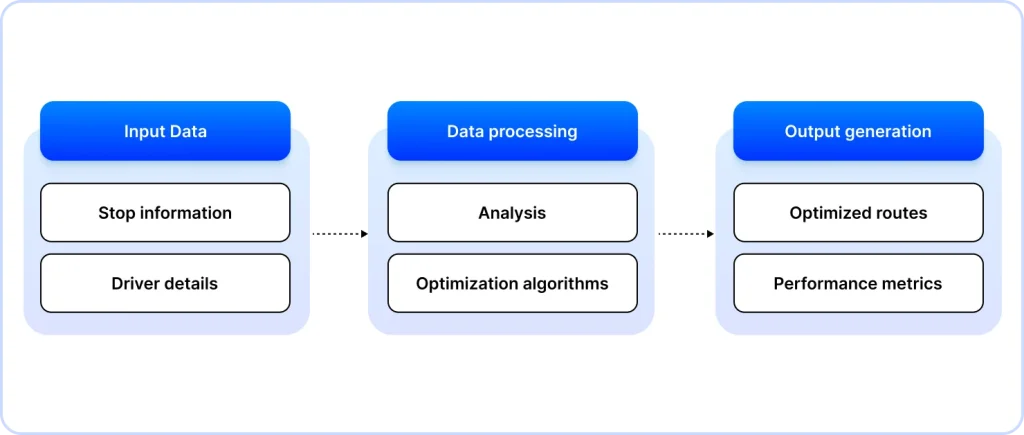 Input Data

Stop information

Driver details

Data processing

Analysis

Optimization algorithms

Output generation

Optimized routes

Performance metrics